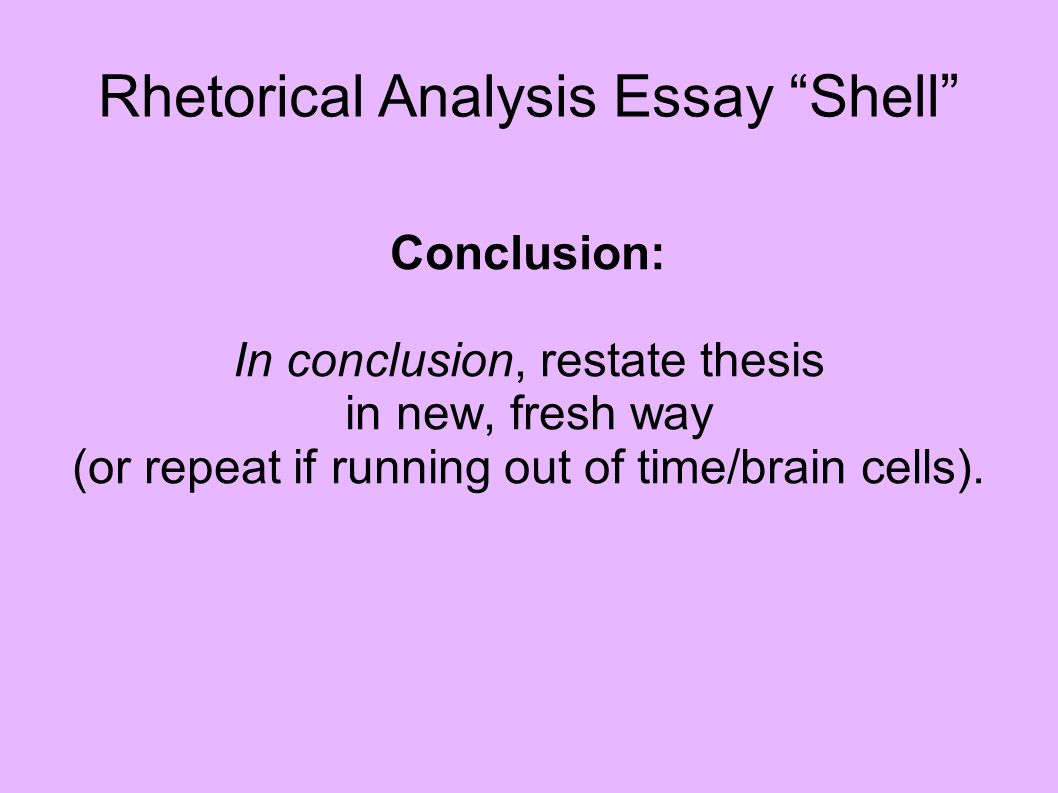 Rhetorical Analysis Essay “Shell”

Conclusion:

In conclusion, restate thesis in new, fresh way (or repeat if running out of time/brain cells).